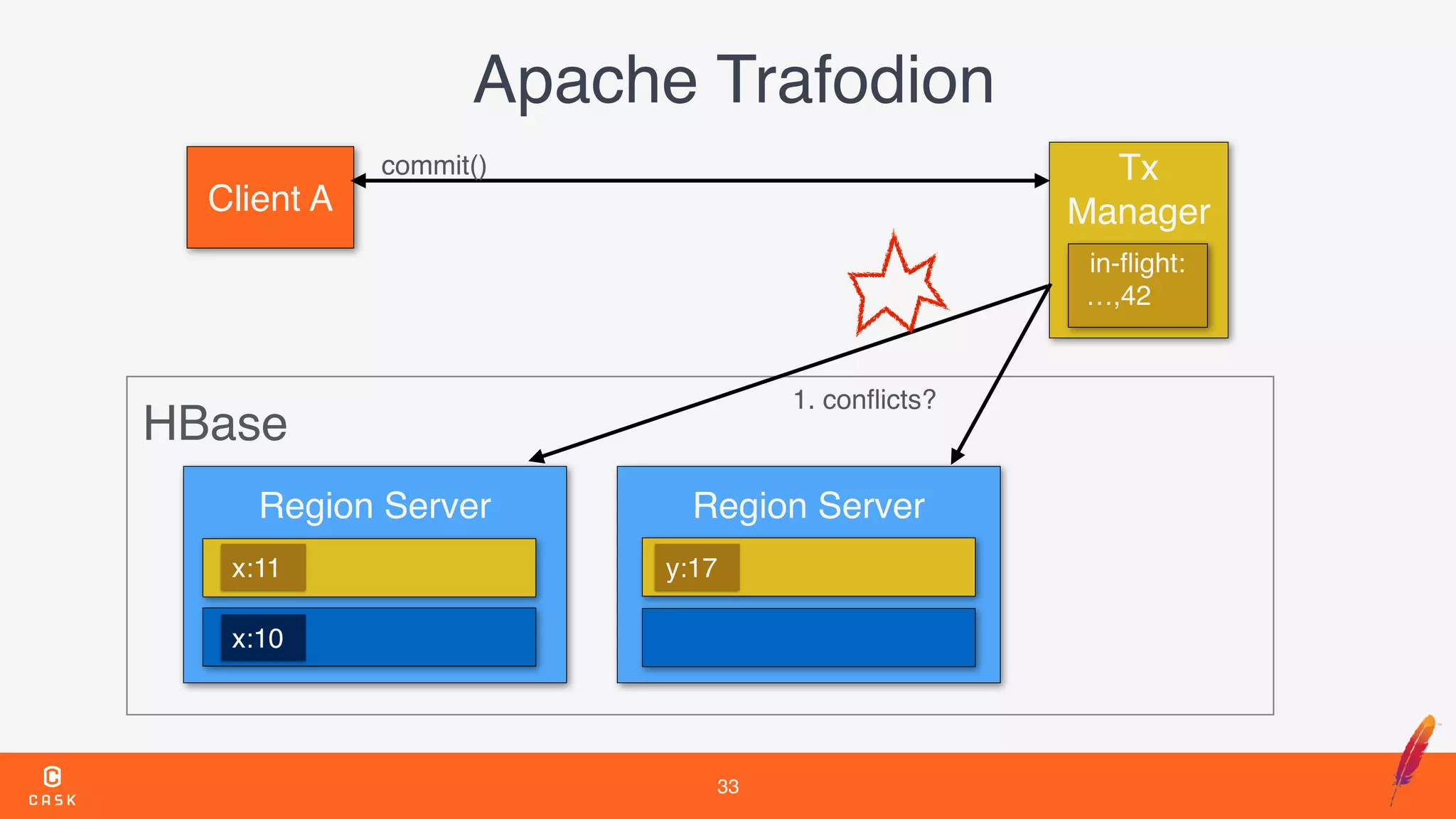 Apache Trafodion

Client A

commit()

Tx Manager

in-flight: …,42

1. conflicts?

HBase

Region Server

x:11

x:10

Region Server

y:17

CASK

33